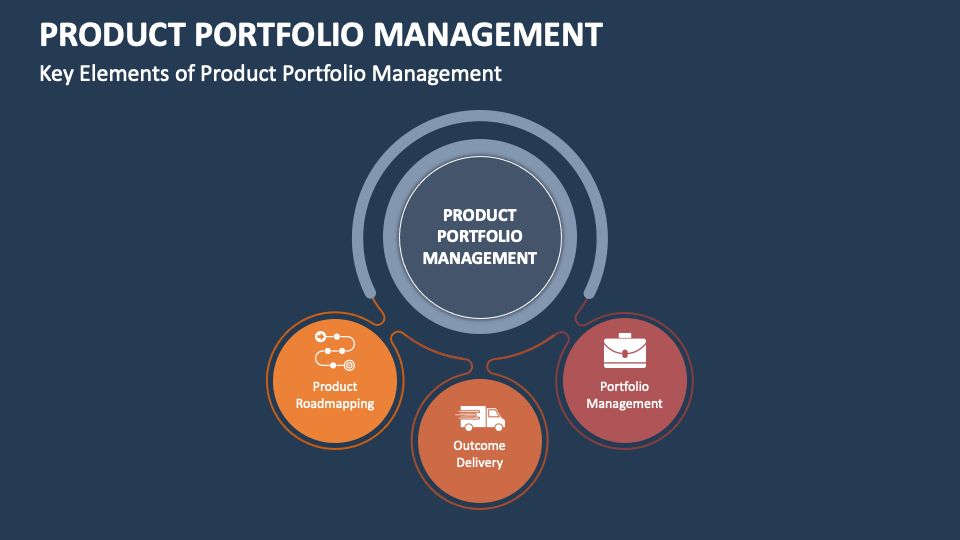 PRODUCT PORTFOLIO MANAGEMENT

Key Elements of Product Portfolio Management

PRODUCT PORTFOLIO MANAGEMENT

Product Roadmapping

Outcome Delivery

Portfolio Management